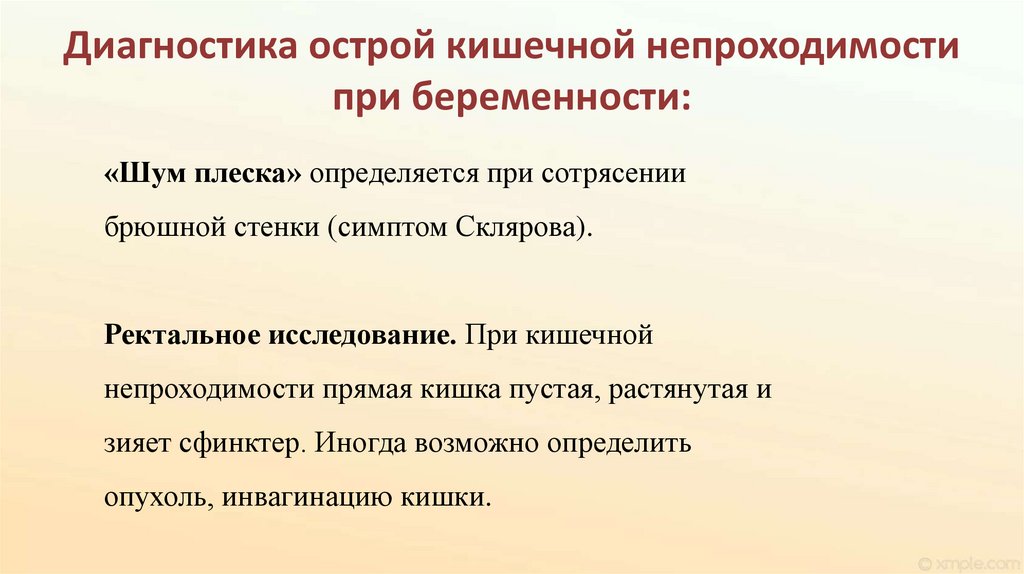 Диагностика острой кишечной непроходимости при беременности:

«Шум плеска» определяется при сотрясении брюшной стенки (симптом Склярова).

Ректальное исследование. При кишечной непроходимости прямая кишка пустая, растянутая и зияет сфинктер. Иногда возможно определить опухоль, инвагинацию кишки.

© xmple.com